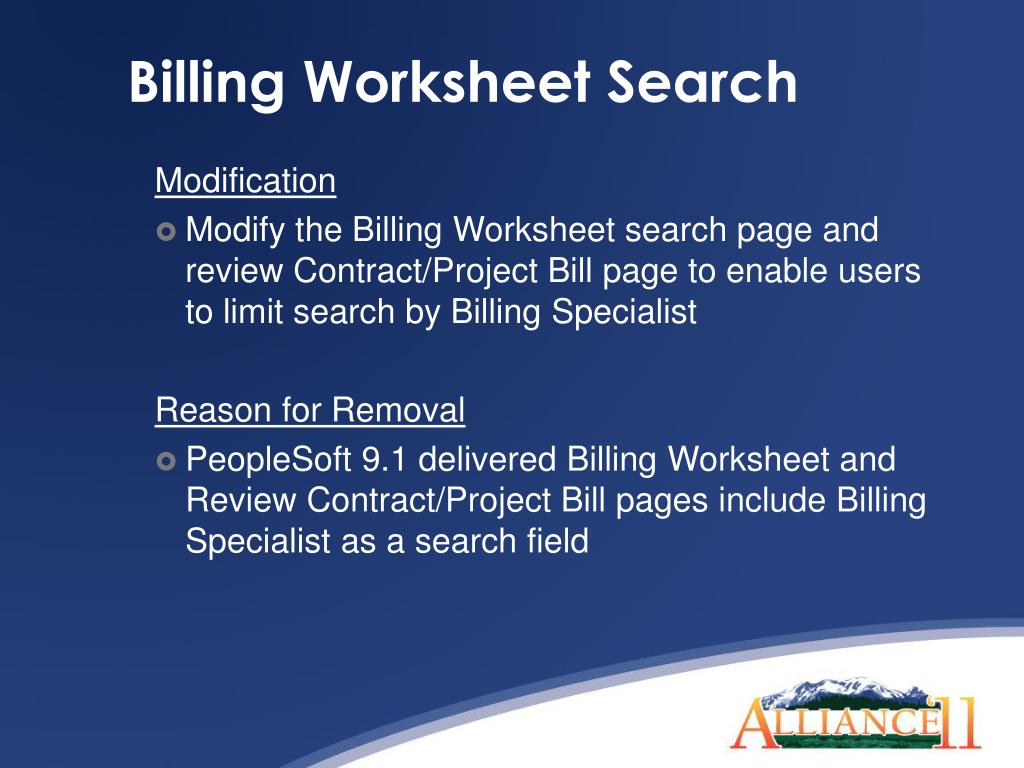 Billing Worksheet Search

Modification

Modify the Billing Worksheet search page and review Contract/Project Bill page to enable users to limit search by Billing Specialist

Reason for Removal

PeopleSoft 9.1 delivered Billing Worksheet and Review Contract/Project Bill pages include Billing Specialist as a search field

ALLIANCE 11